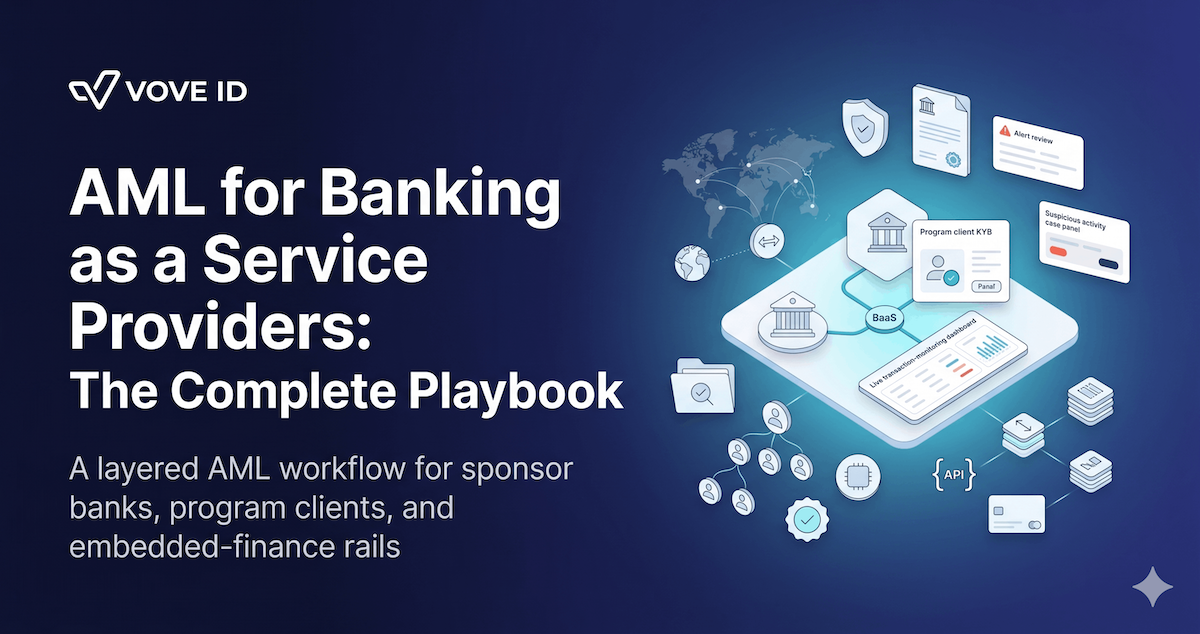 VOVE ID

AML for Banking as a Service Providers:
The Complete Playbook

A layered AML workflow for sponsor banks, program clients, and embedded-finance rails

Alert review

Suspicious activity case panel

Program client KYB

Panel

BaaS

Live transaction-monitoring dashboard

{API}